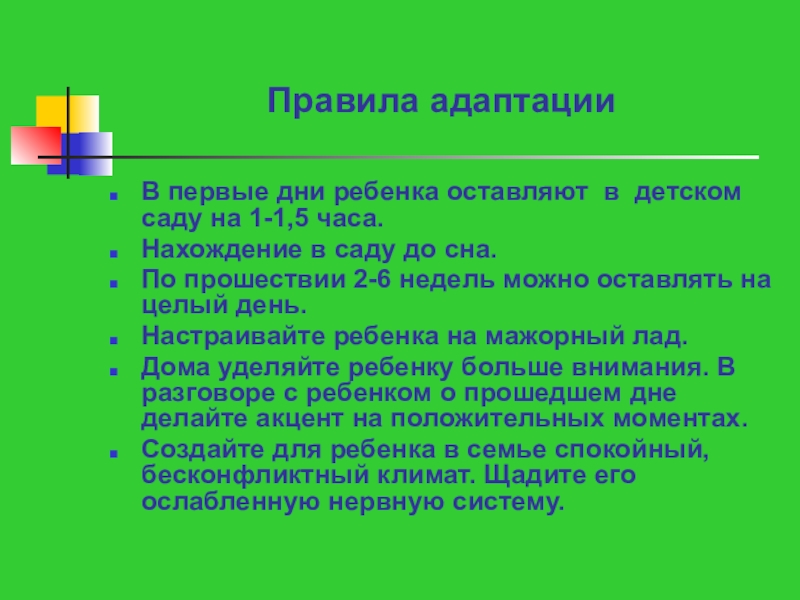 Правила адаптации

- В первые дни ребенка оставляют в детском саду на 1-1,5 часа.
- Нахождение в саду до сна.
- По прошествии 2-6 недель можно оставлять на целый день.
- Настраивайте ребенка на мажорный лад.
- Дома уделяйте ребенку больше внимания. В разговоре с ребенком о прошедшем дне делайте акцент на положительных моментах.
- Создайте для ребенка в семье спокойный, бесконфликтный климат. Щадите его ослабленную нервную систему.